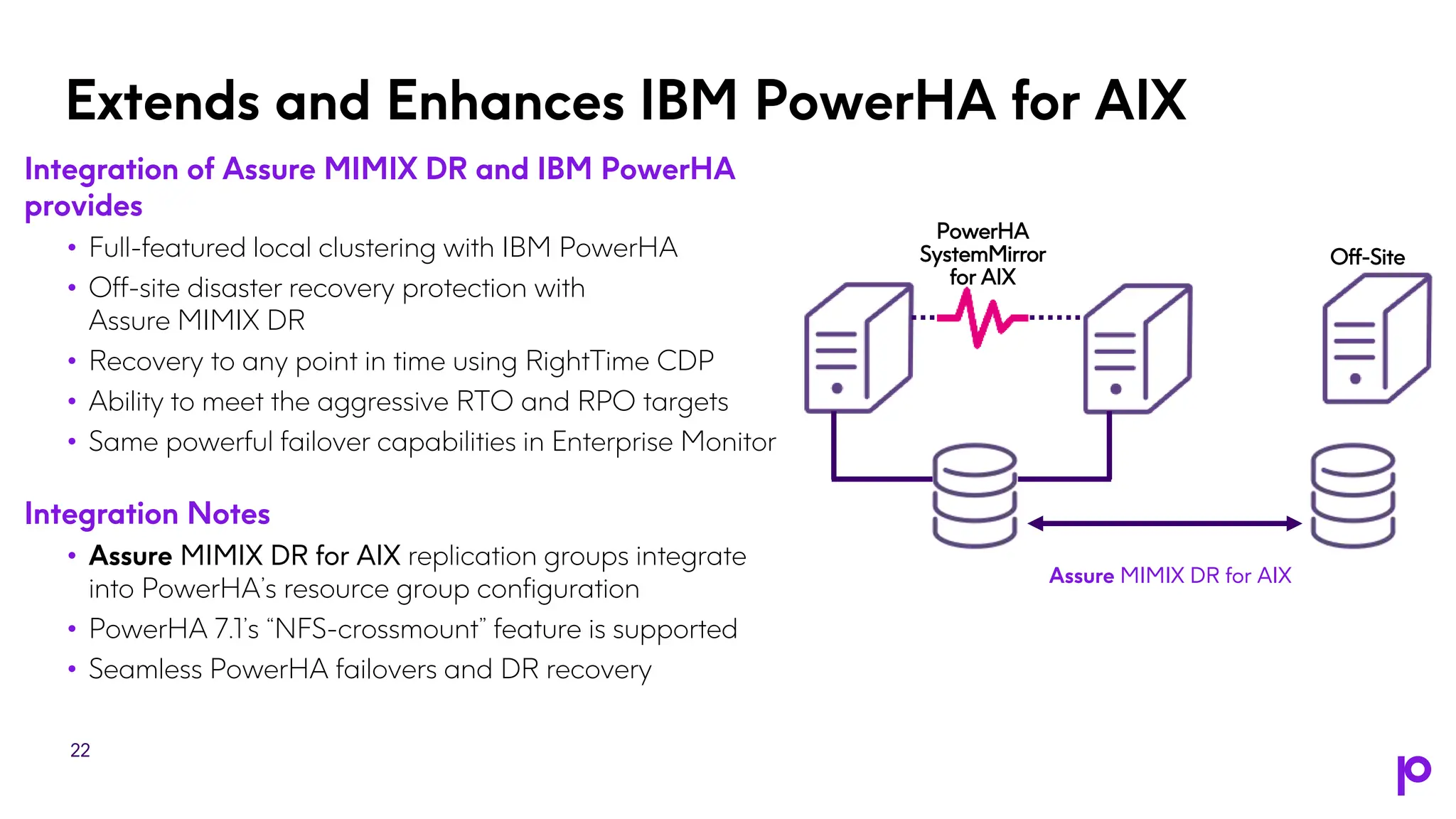 Extends and Enhances IBM PowerHA for AIX

Integration of Assure MIMIX DR and IBM PowerHA provides

• Full-featured local clustering with IBM PowerHA
• Off-site disaster recovery protection with Assure MIMIX DR
• Recovery to any point in time using RightTime CDP
• Ability to meet the aggressive RTO and RPO targets
• Same powerful failover capabilities in Enterprise Monitor

Integration Notes

• Assure MIMIX DR for AIX replication groups integrate into PowerHA's resource group configuration
• PowerHA 7.1's "NFS-crossmount" feature is supported
• Seamless PowerHA failovers and DR recovery

PowerHA SystemMirror for AIX

Off-Site

Assure MIMIX DR for AIX

22